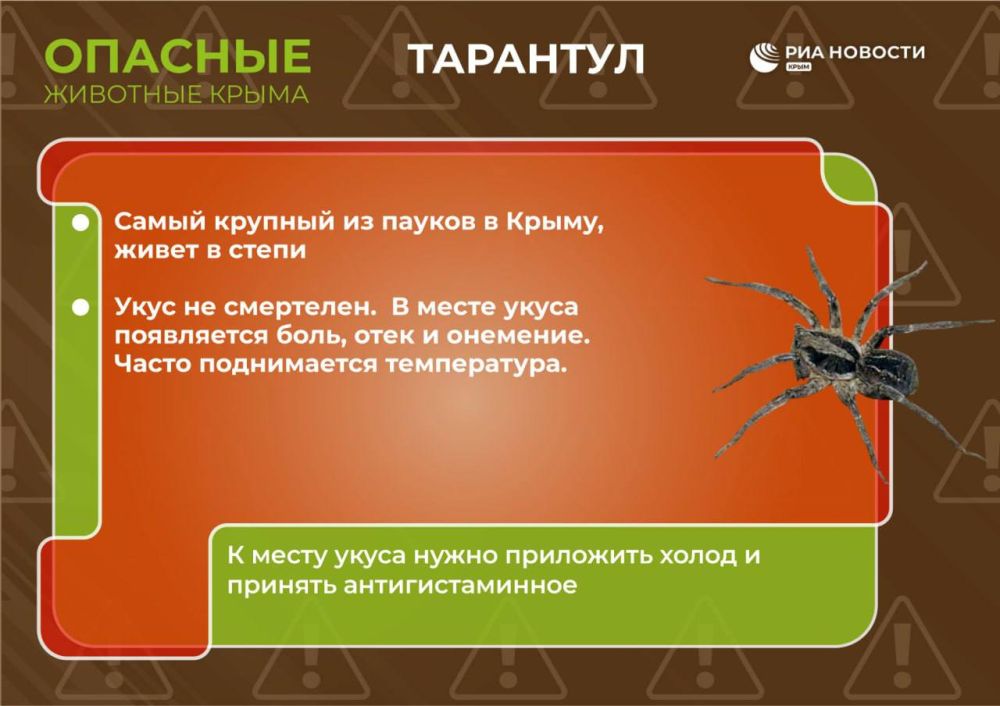 ОПАСНЫЕ
ЖИВОТНЫЕ КРЫМА

ТАРАНТУЛ

РИА НОВОСТИ
КРЫМ

Самый крупный из пауков в Крыму, живет в степи

Укус не смертелен. В месте укуса появляется боль, отек и онемение. Часто поднимается температура.

К месту укуса нужно приложить холод и принять антигистаминное